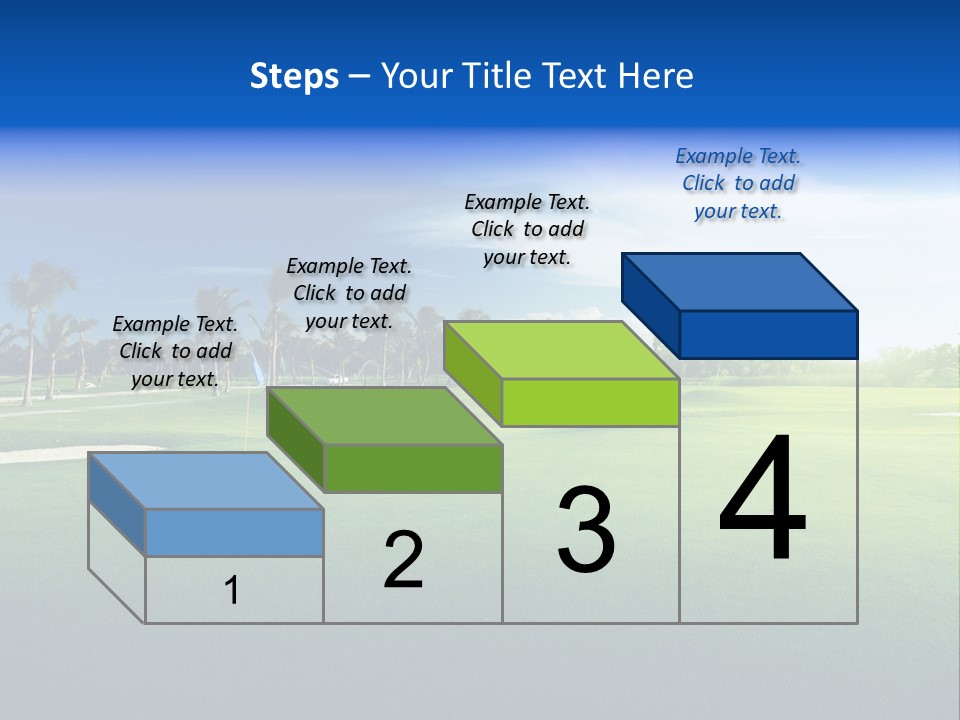 Steps – Your Title Text Here

Example Text. Click to add your text.

Example Text. Click to add your text.

Example Text. Click to add your text.

Example Text. Click to add your text.

1

2

3

4